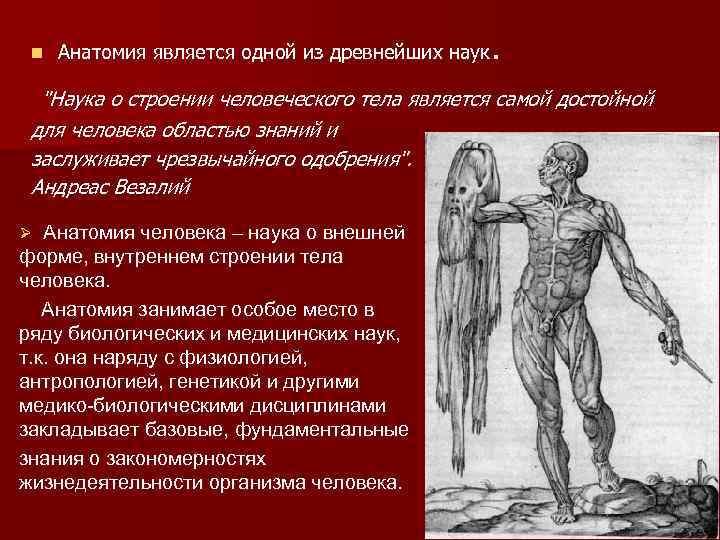 Анатомия является одной из древнейших наук.

"Наука о строении человеческого тела является самой достойной для человека областью знаний и заслуживает чрезвычайного одобрения". Андреас Везалий

Анатомия человека – наука о внешней форме, внутреннем строении тела человека.

Анатомия занимает особое место в ряду биологических и медицинских наук, т.к. она наряду с физиологией, антропологией, генетикой и другими медико-биологическими дисциплинами закладывает базовые, фундаментальные знания о закономерностях жизнедеятельности организма человека.